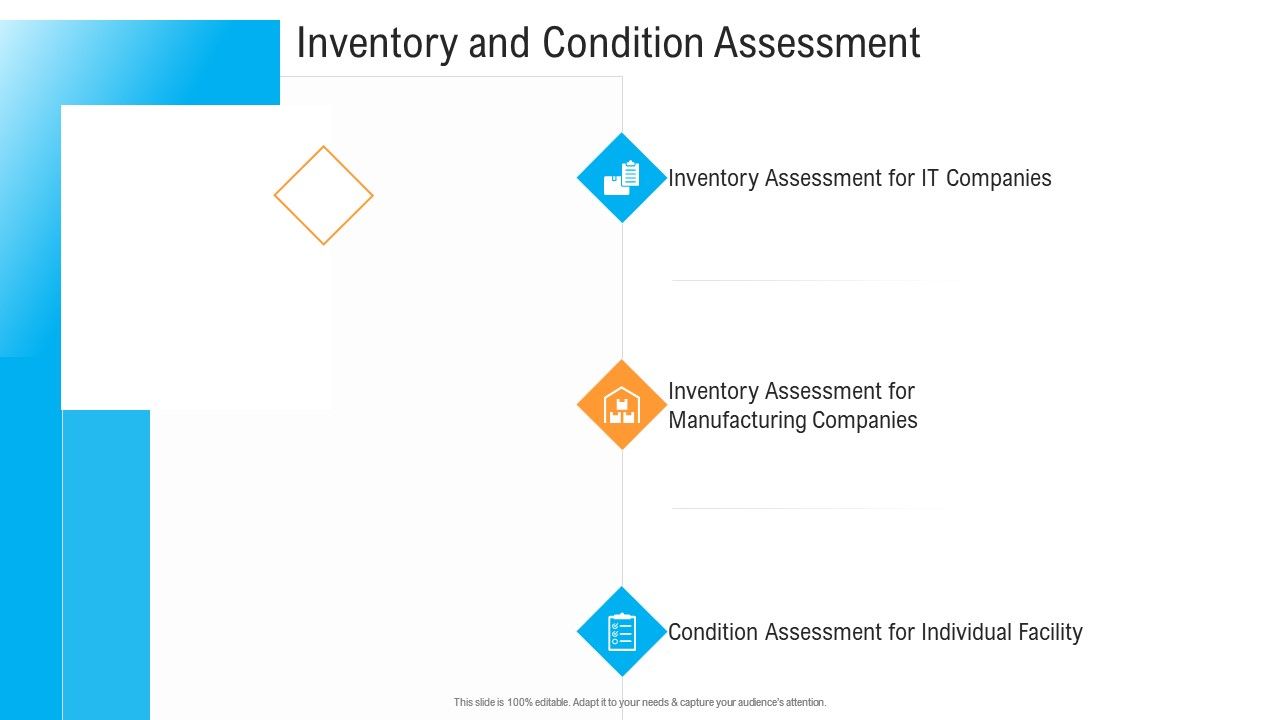 Inventory and Condition Assessment

Inventory Assessment for IT Companies

Inventory Assessment for Manufacturing Companies

Condition Assessment for Individual Facility

This slide is 100% editable. Adapt it to your needs & capture your audience's attention.